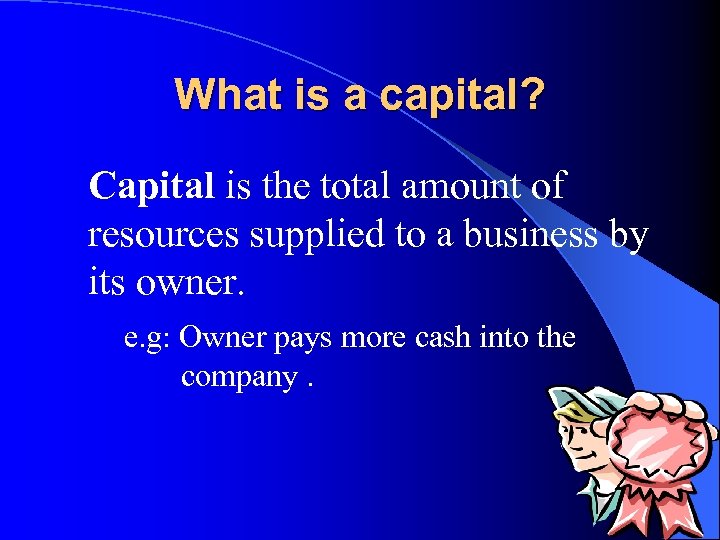 What is a capital?

Capital is the total amount of resources supplied to a business by its owner.

e.g: Owner pays more cash into the company .